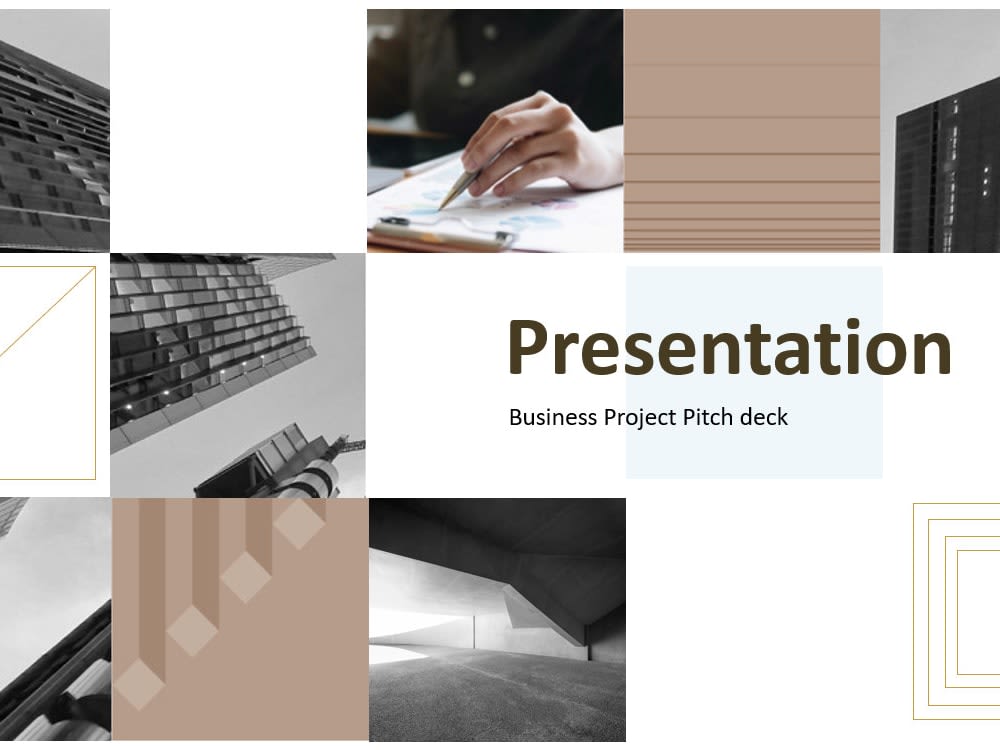 Presentation

Business Project Pitch deck